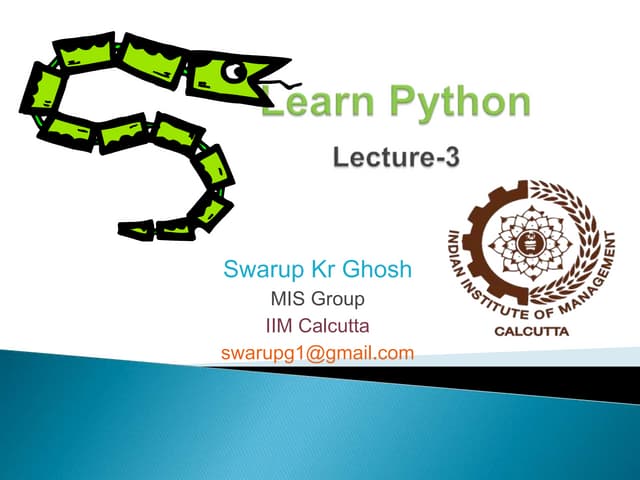 Learn Python

Lecture-3

Swarup Kr Ghosh
MIS Group
IIM Calcutta
swarupg1@gmail.com

INDIAN INSTITUTE OF MANAGEMENT
CALCUTTA